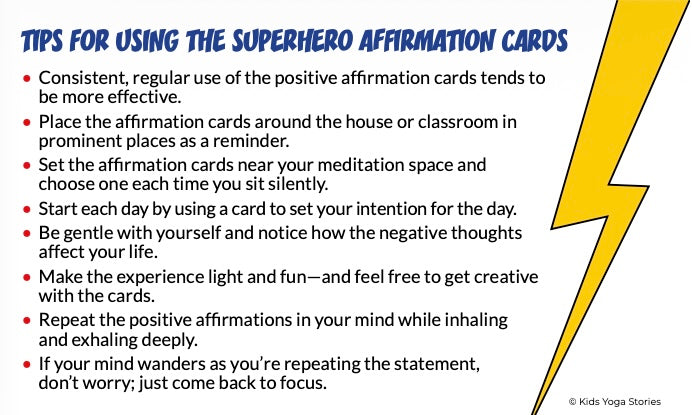 TIPS FOR USING THE SUPERHERO AFFIRMATION CARDS

• Consistent, regular use of the positive affirmation cards tends to be more effective.

• Place the affirmation cards around the house or classroom in prominent places as a reminder.

• Set the affirmation cards near your meditation space and choose one each time you sit silently.

• Start each day by using a card to set your intention for the day.

• Be gentle with yourself and notice how the negative thoughts affect your life.

• Make the experience light and fun—and feel free to get creative with the cards.

• Repeat the positive affirmations in your mind while inhaling and exhaling deeply.

• If your mind wanders as you're repeating the statement, don't worry; just come back to focus.

© Kids Yoga Stories